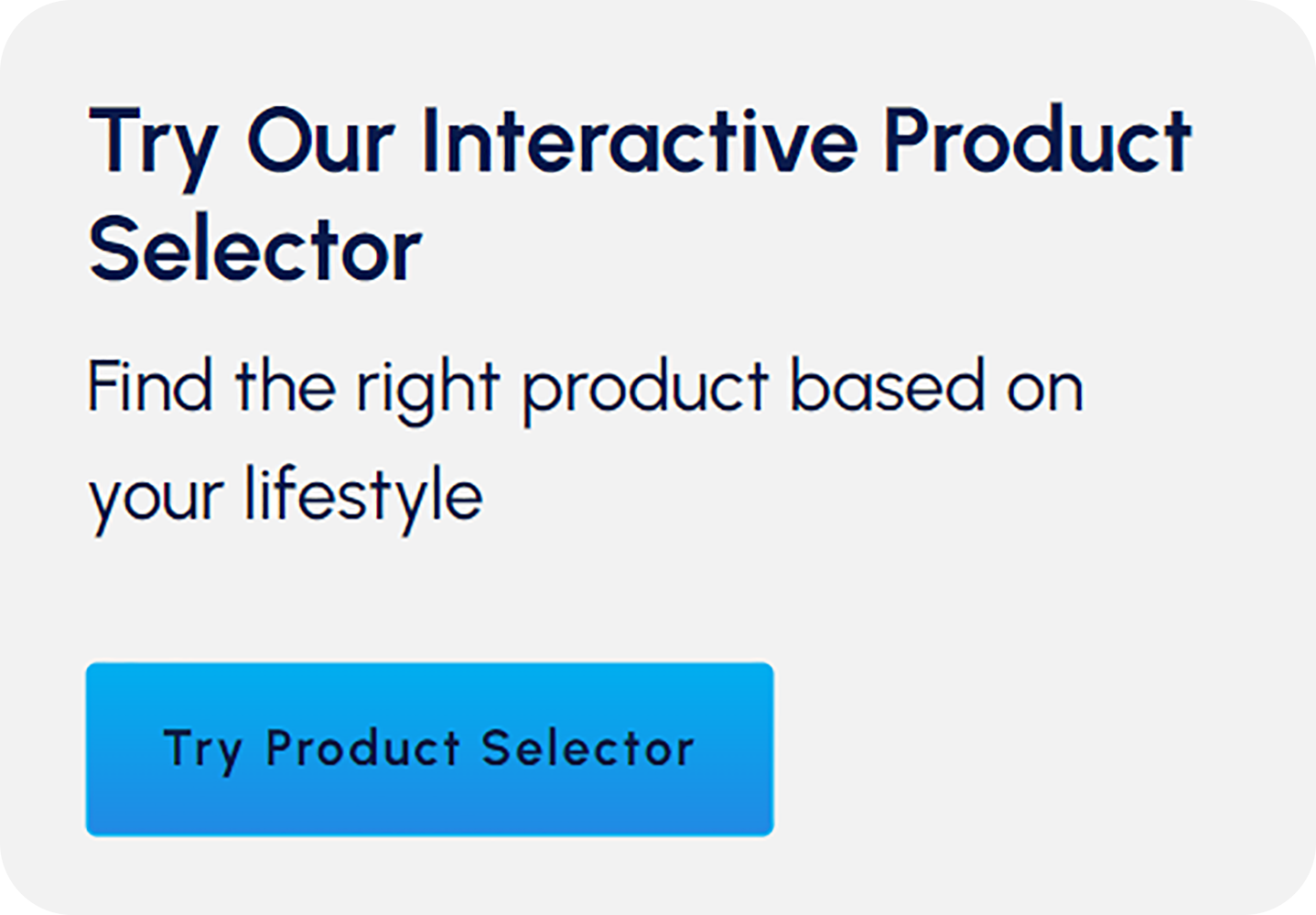 Try Our Interactive Product Selector

Find the right product based on your lifestyle

Try Product Selector